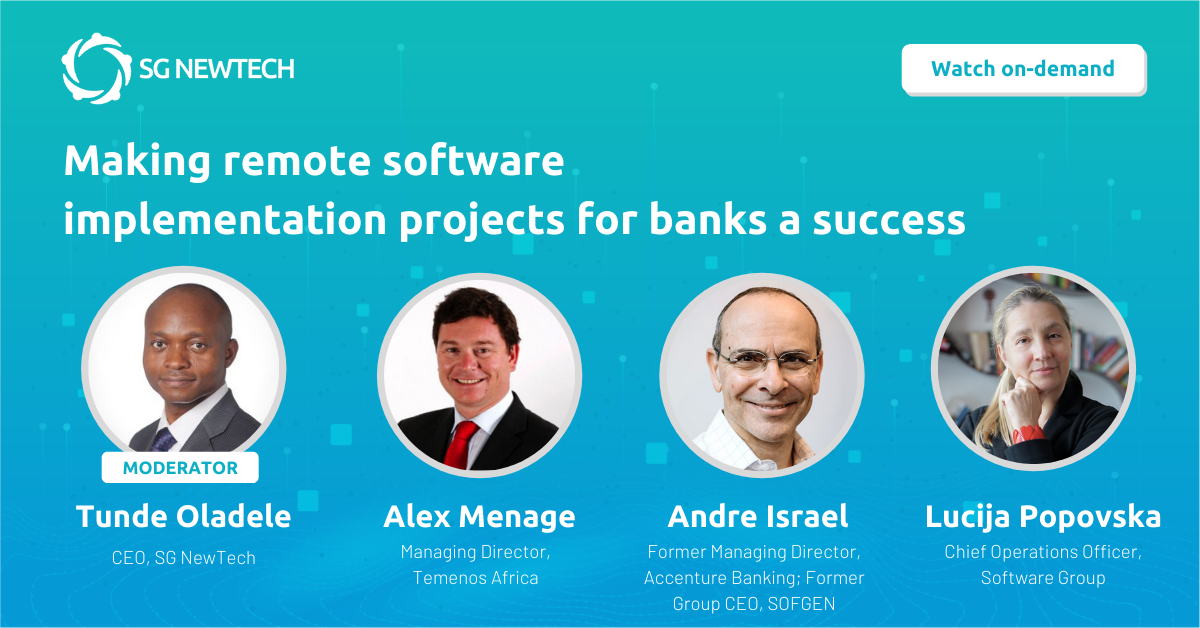 SG NEWTECH

Watch on-demand

Making remote software implementation projects for banks a success

MODERATOR

Tunde Oladele
CEO, SG NewTech

Alex Menage
Managing Director, Temenos Africa

Andre Israel
Former Managing Director, Accenture Banking; Former Group CEO, SOFGEN

Lucija Popovska
Chief Operations Officer, Software Group